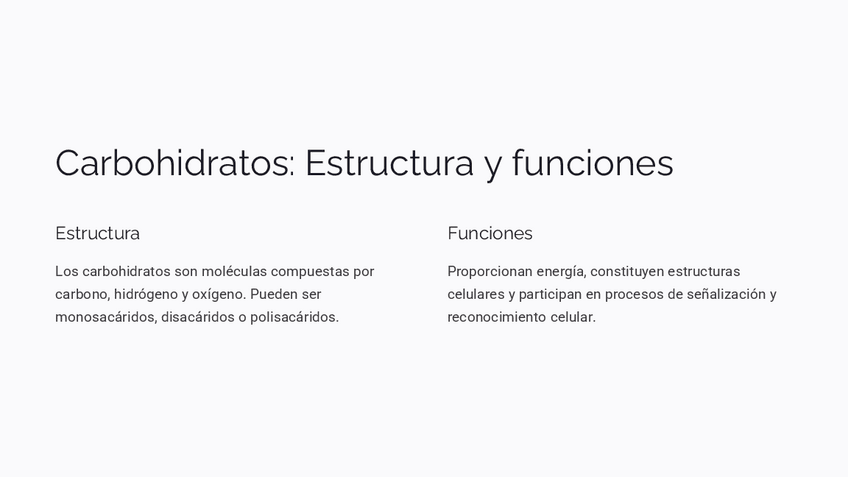 Carbohidratos: Estructura y funciones

Estructura

Los carbohidratos son moléculas compuestas por carbono, hidrógeno y oxígeno. Pueden ser monosacáridos, disacáridos o polisacáridos.

Funciones

Proporcionan energía, constituyen estructuras celulares y participan en procesos de señalización y reconocimiento celular.